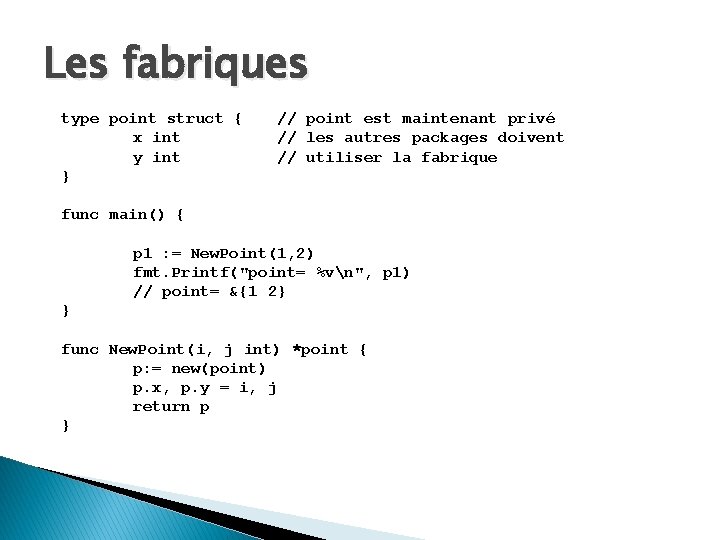 Les fabriques

type point struct {    // point est maintenant privé
        x int          // les autres packages doivent
        y int          // utiliser la fabrique
}

func main() {

        p1 := NewPoint(1,2)
        fmt.Printf("point= %v\n", p1)
        // point= &{1 2}
}

func NewPoint(i, j int) *point {
        p:= new(point)
        p.x, p.y = i, j
        return p
}